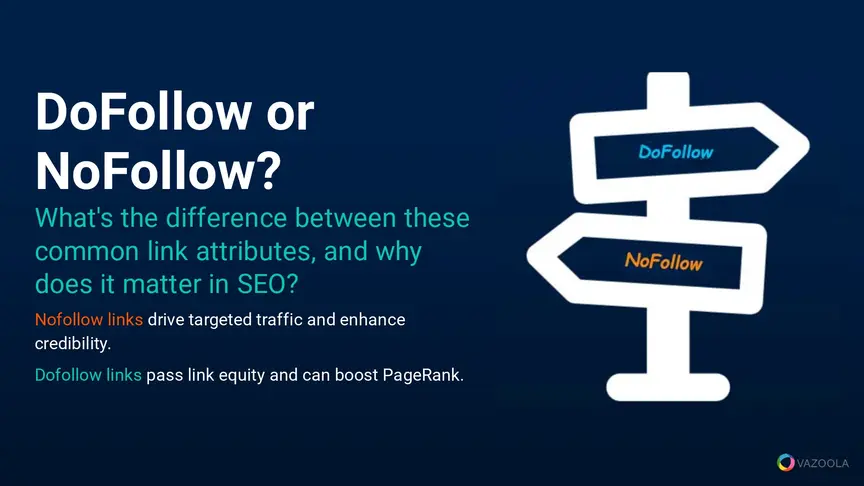 DoFollow or NoFollow?

What's the difference between these common link attributes, and why does it matter in SEO?

Nofollow links drive targeted traffic and enhance credibility.

Dofollow links pass link equity and can boost PageRank.

DoFollow

NoFollow

VAZOOLA